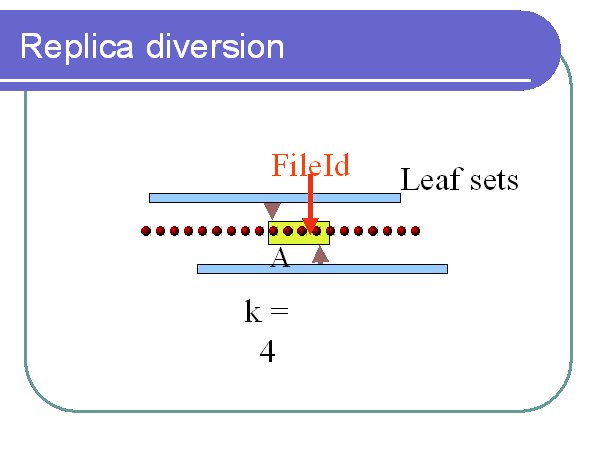 Replica diversion

FileId

Leaf sets

A

k = 4